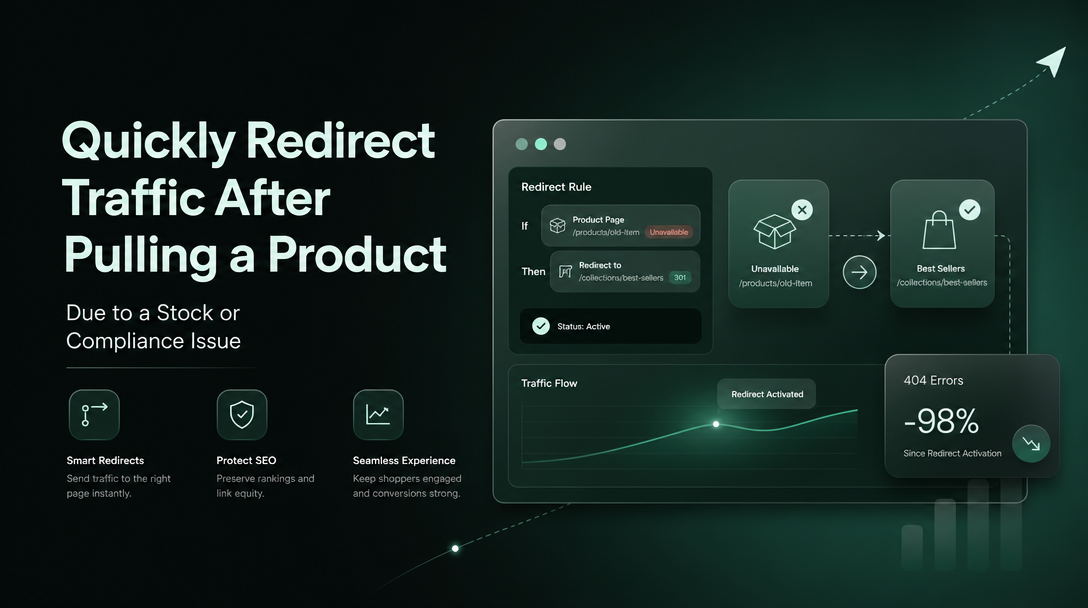 Quickly Redirect Traffic After Pulling a Product

Due to a Stock or Compliance Issue

Smart Redirects
Send traffic to the right page instantly.

Protect SEO
Preserve rankings and link equity.

Seamless Experience
Keep shoppers engaged and conversions strong.

Redirect Rule

If
Product Page
/products/old-item
Unavailable

Then
Redirect to
/collections/best-sellers
301

Status: Active

Unavailable
/products/old-item

Best Sellers
/collections/best-sellers

Traffic Flow

Redirect Activated

404 Errors
-98%
Since Redirect Activation